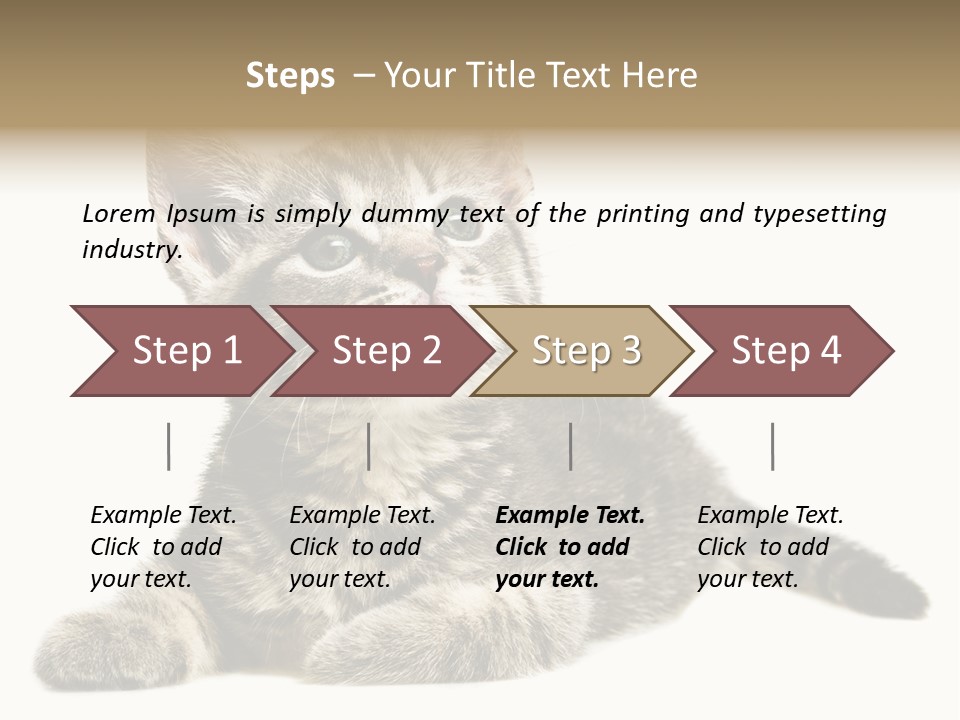 Steps – Your Title Text Here

Lorem Ipsum is simply dummy text of the printing and typesetting industry.

Step 1

Step 2

Step 3

Step 4

Example Text. Click to add your text.

Example Text. Click to add your text.

Example Text. Click to add your text.

Example Text. Click to add your text.